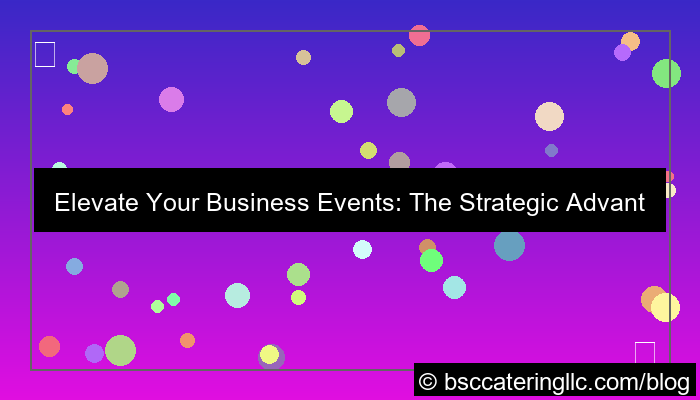 Elevate Your Business Events: The Strategic Advant

© bsccateringllc.com/blog